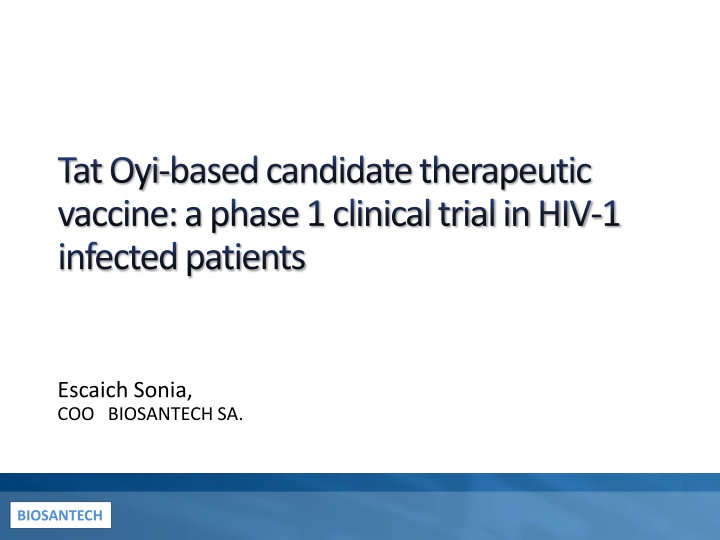 Tat Oyi-based candidate therapeutic vaccine: a phase 1 clinical trial in HIV-1 infected patients

Escaich Sonia,
COO BIOSANTECH SA.

BIOSANTECH